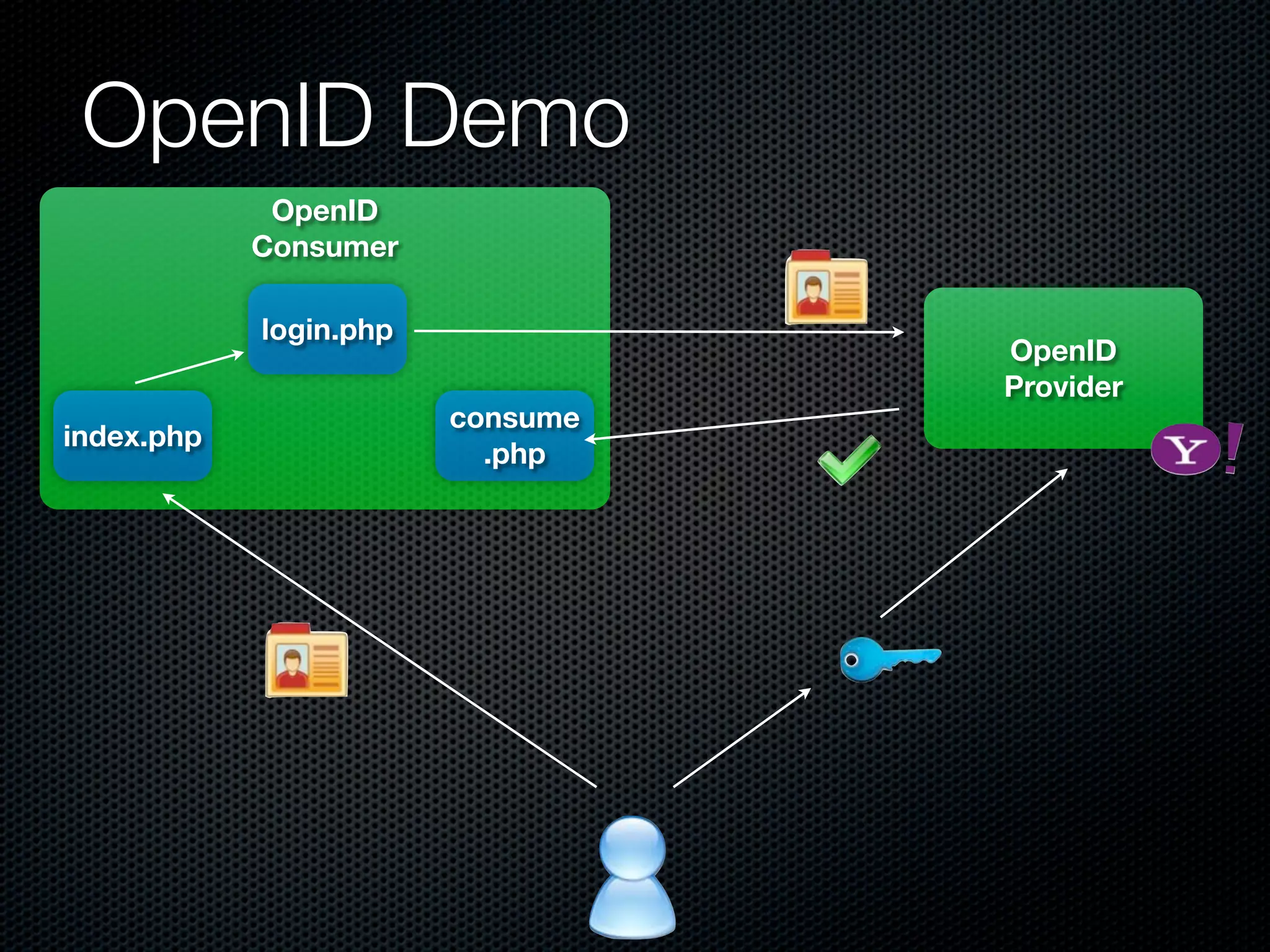 OpenID Demo

OpenID Consumer

login.php

index.php

consume .php

OpenID Provider

Y!